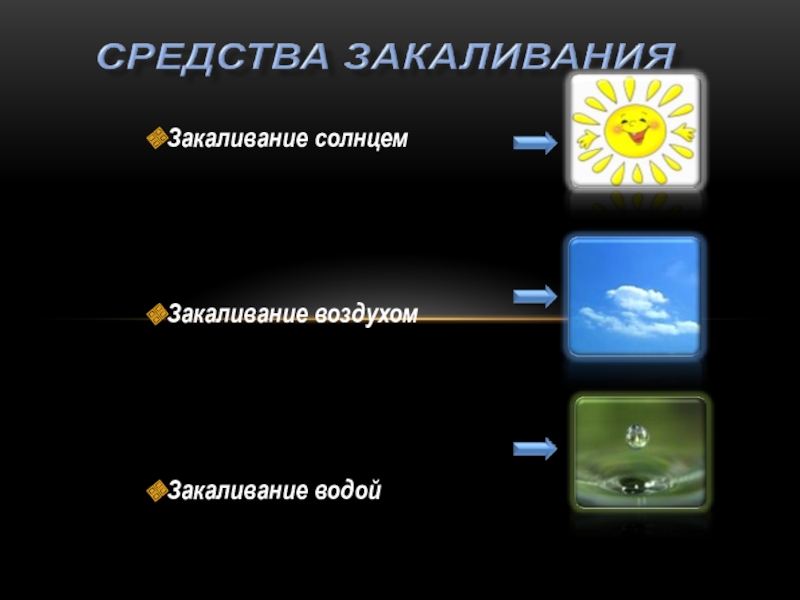 СРЕДСТВА ЗАКАЛИВАНИЯ

Закаливание солнцем

Закаливание воздухом

Закаливание водой